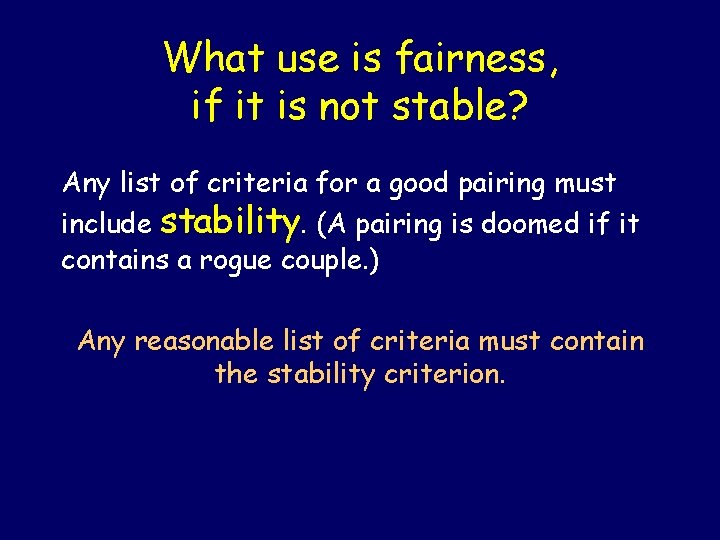 What use is fairness, if it is not stable?

Any list of criteria for a good pairing must include stability. (A pairing is doomed if it contains a rogue couple.)

Any reasonable list of criteria must contain the stability criterion.